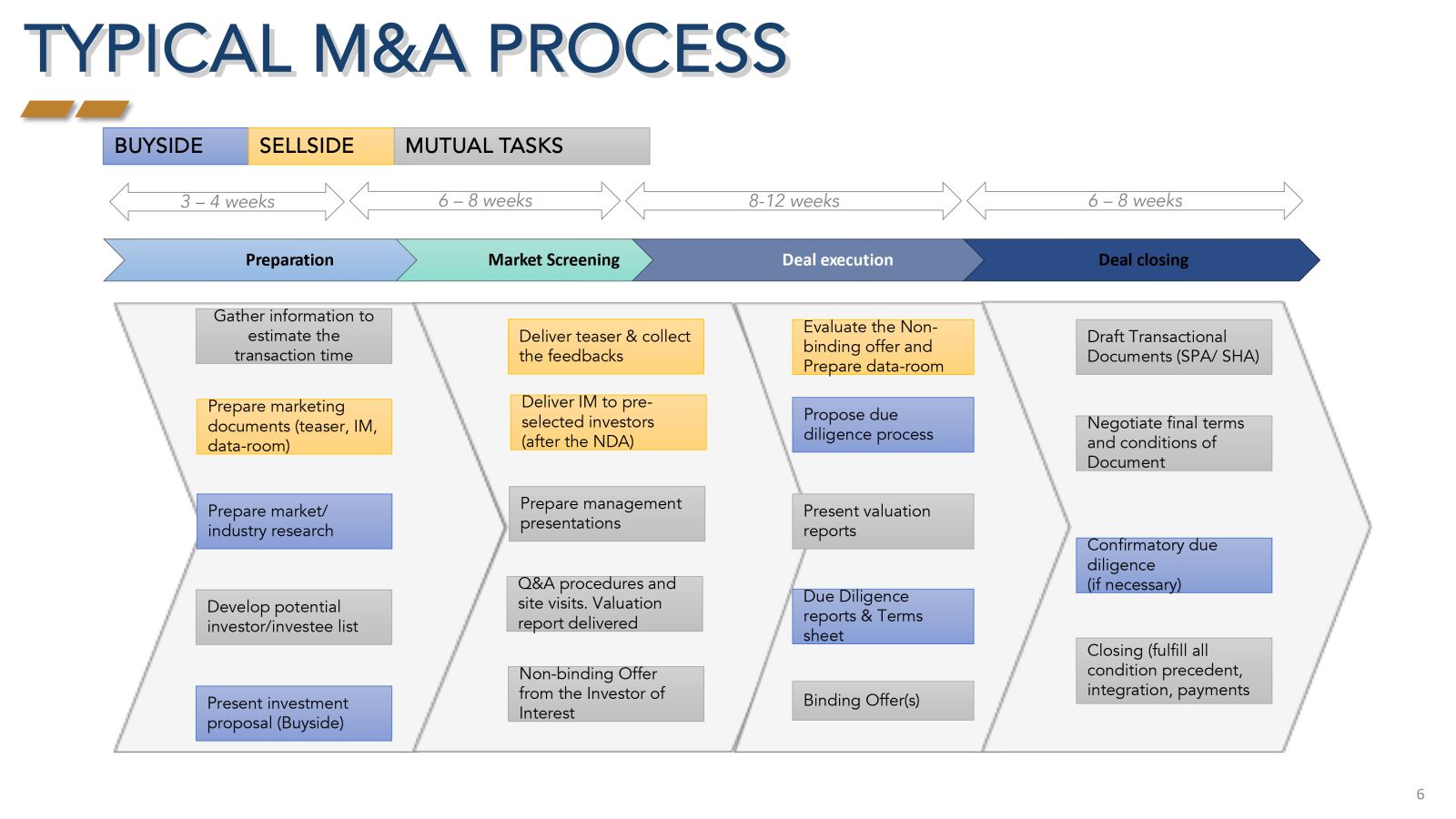 TYPICAL M&A PROCESS

BUYSIDE SELLSIDE MUTUAL TASKS

3 – 4 weeks

6 – 8 weeks

8-12 weeks

6 – 8 weeks

Preparation

Market Screening

Deal execution

Deal closing

Gather information to estimate the transaction time

Prepare marketing documents (teaser, IM, data-room)

Prepare market/ industry research

Develop potential investor/investee list

Present investment proposal (Buyside)

Deliver teaser & collect the feedbacks

Deliver IM to pre-selected investors (after the NDA)

Prepare management presentations

Q&A procedures and site visits. Valuation report delivered

Non-binding Offer from the Investor of Interest

Evaluate the Non-binding offer and Prepare data-room

Propose due diligence process

Present valuation reports

Due Diligence reports & Terms sheet

Binding Offer(s)

Draft Transactional Documents (SPA/ SHA)

Negotiate final terms and conditions of Document

Confirmatory due diligence (if necessary)

Closing (fulfill all condition precedent, integration, payments

6